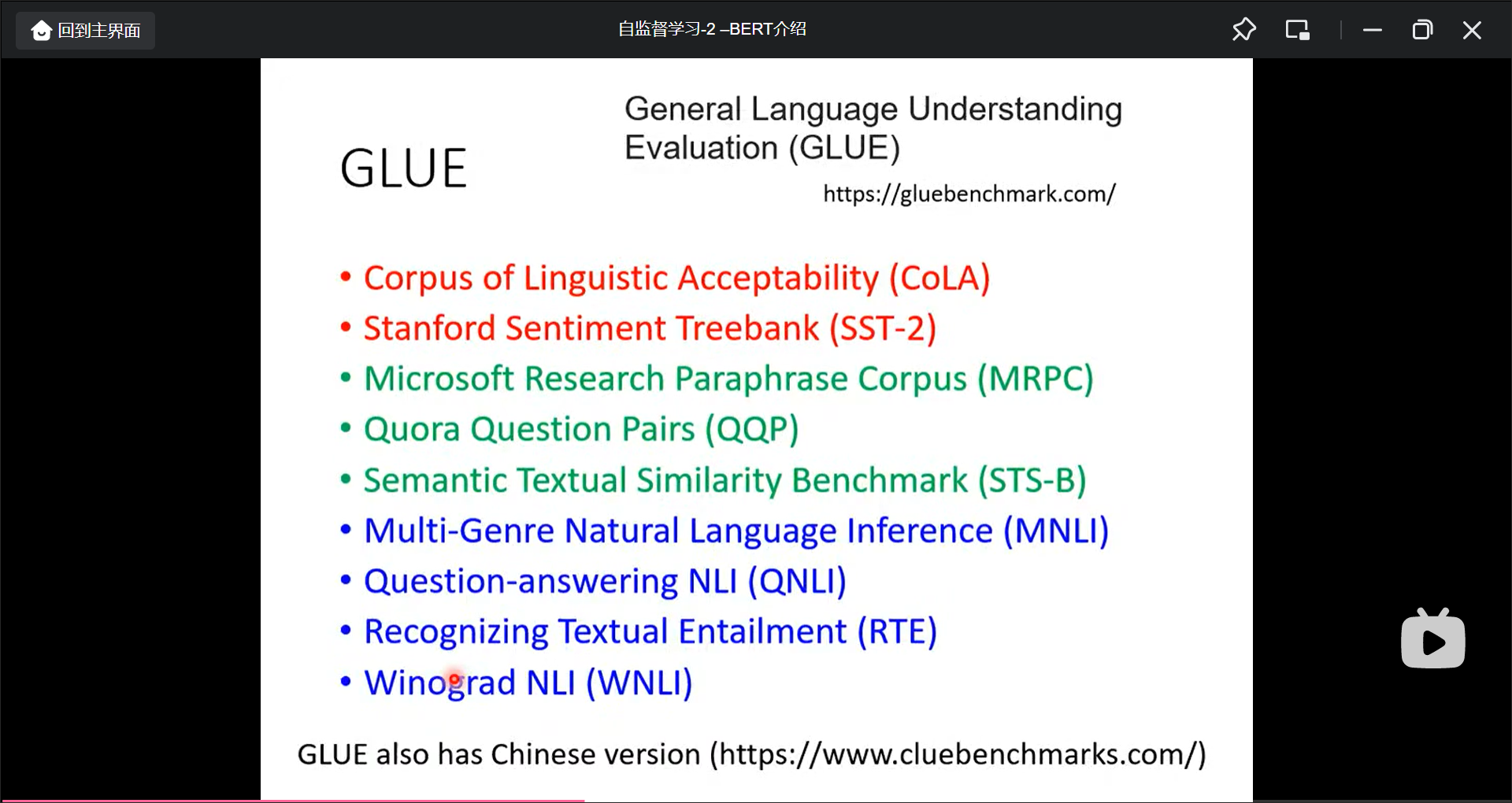 回到主界面

自监督学习-2 –BERT介绍

GLUE

General Language Understanding Evaluation (GLUE)

https://gluebenchmark.com/

• Corpus of Linguistic Acceptability (CoLA)
• Stanford Sentiment Treebank (SST-2)
• Microsoft Research Paraphrase Corpus (MRPC)
• Quora Question Pairs (QQP)
• Semantic Textual Similarity Benchmark (STS-B)
• Multi-Genre Natural Language Inference (MNLI)
• Question-answering NLI (QNLI)
• Recognizing Textual Entailment (RTE)
• Winograd NLI (WNLI)

GLUE also has Chinese version (https://www.cluebenchmarks.com/)